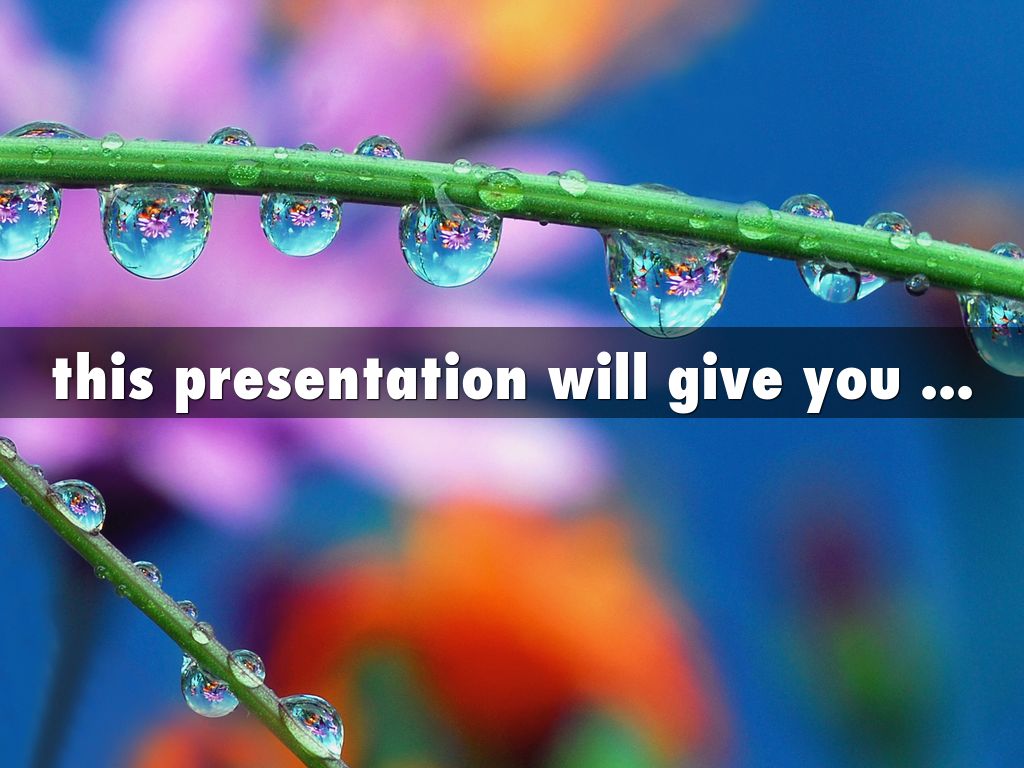 this presentation will give you ...